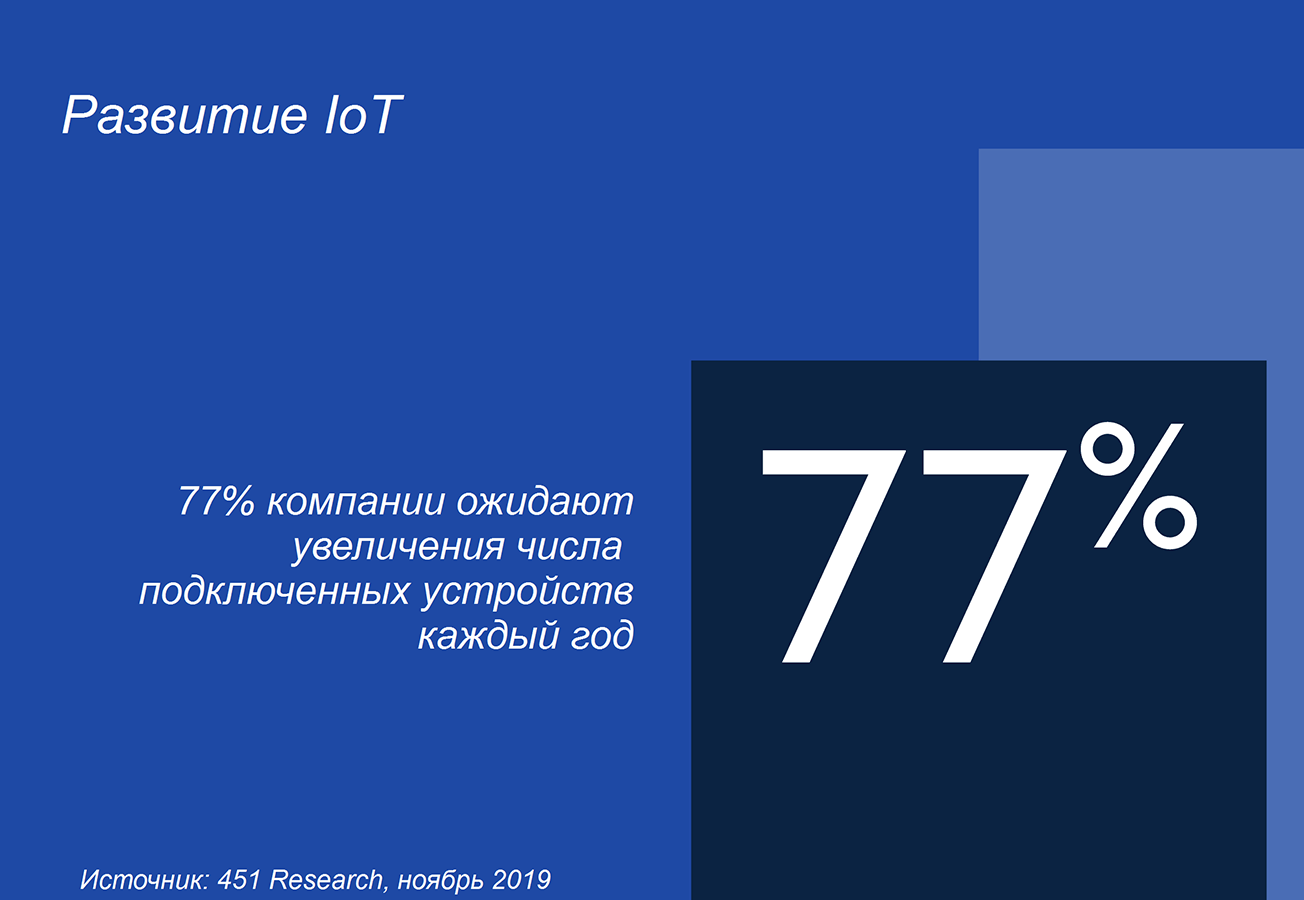 Развитие IoT

77% компании ожидают увеличения числа подключенных устройств каждый год

77%

Источник: 451 Research, ноябрь 2019